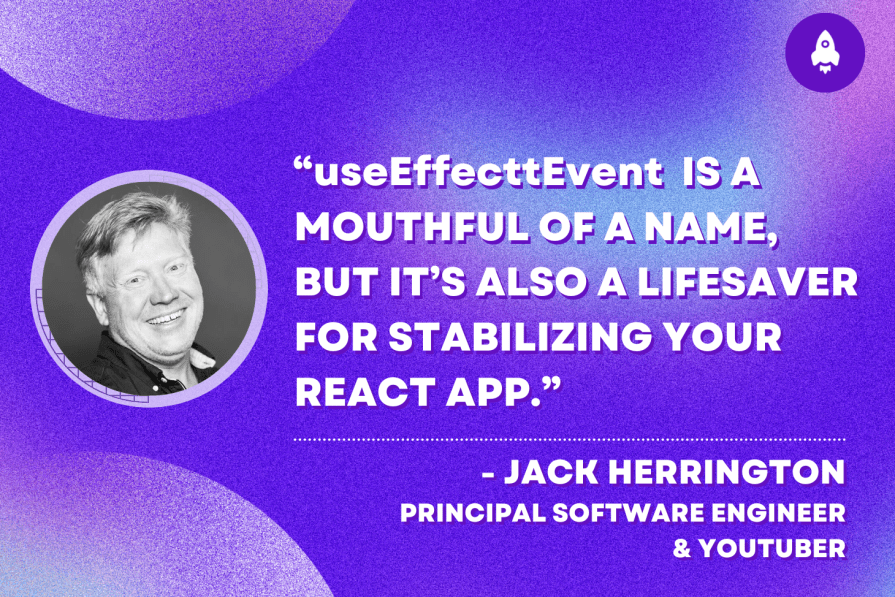 “useEffecttEvent IS A MOUTHFUL OF A NAME, BUT IT’S ALSO A LIFESAVER FOR STABILIZING YOUR REACT APP.”

- JACK HERRINGTON
PRINCIPAL SOFTWARE ENGINEER
& YOUTUBER